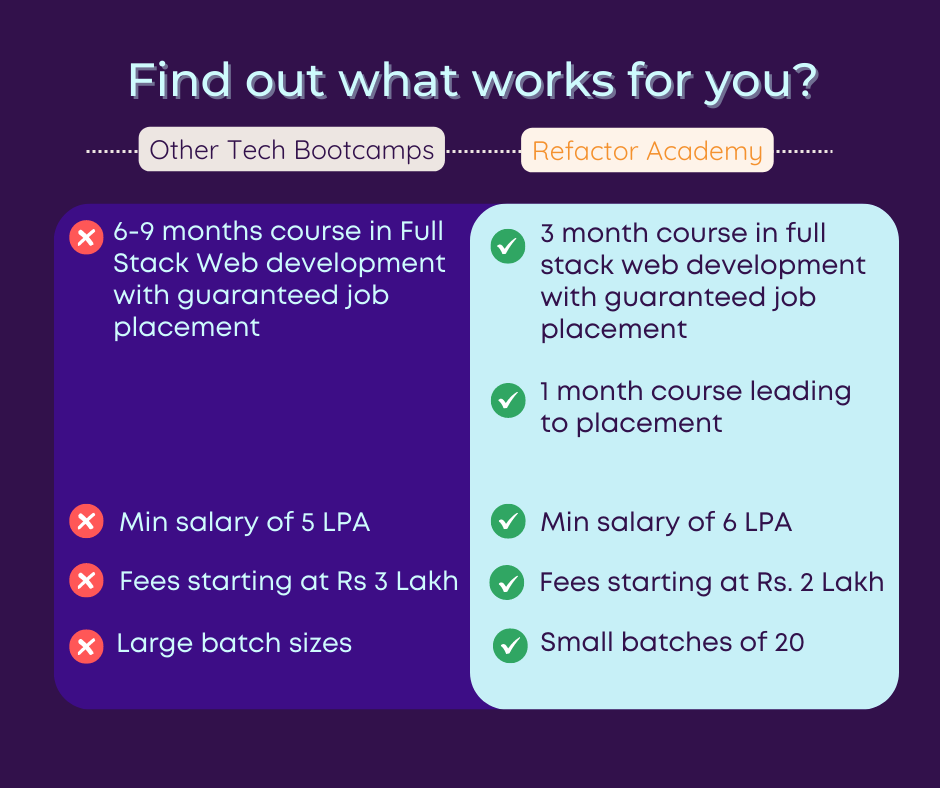 Find out what works for you?

Other Tech Bootcamps

6-9 months course in Full Stack Web development with guaranteed job placement

Min salary of 5 LPA

Fees starting at Rs 3 Lakh

Large batch sizes

Refactor Academy

3 month course in full stack web development with guaranteed job placement

1 month course leading to placement

Min salary of 6 LPA

Fees starting at Rs. 2 Lakh

Small batches of 20